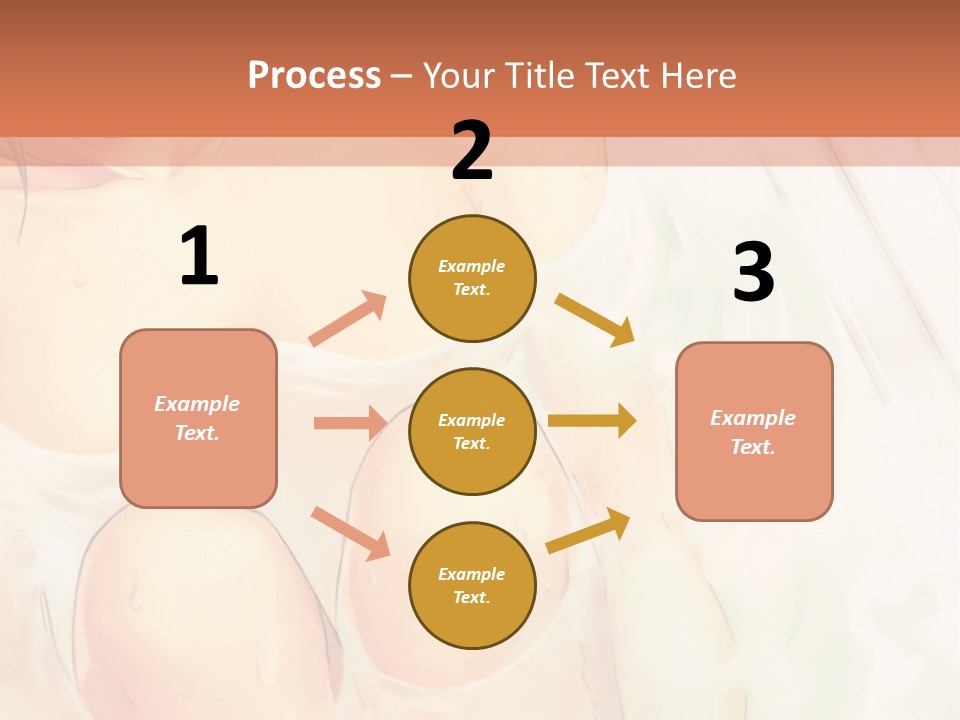 Process – Your Title Text Here

1

Example Text.

2

Example Text.

Example Text.

Example Text.

3

Example Text.